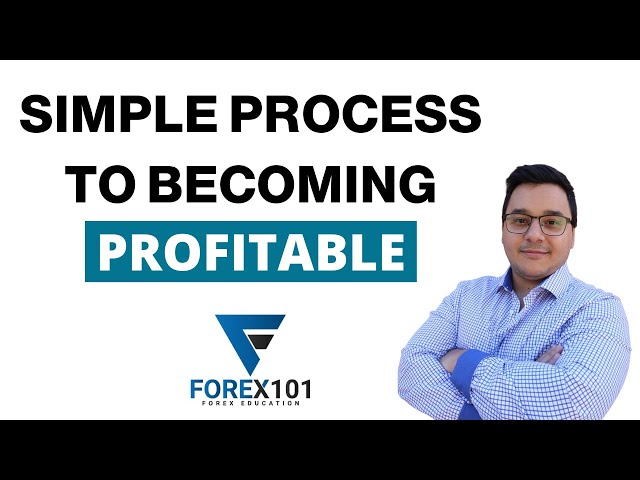 SIMPLE PROCESS TO BECOMING PROFITABLE

FOREX101
FOREX EDUCATION